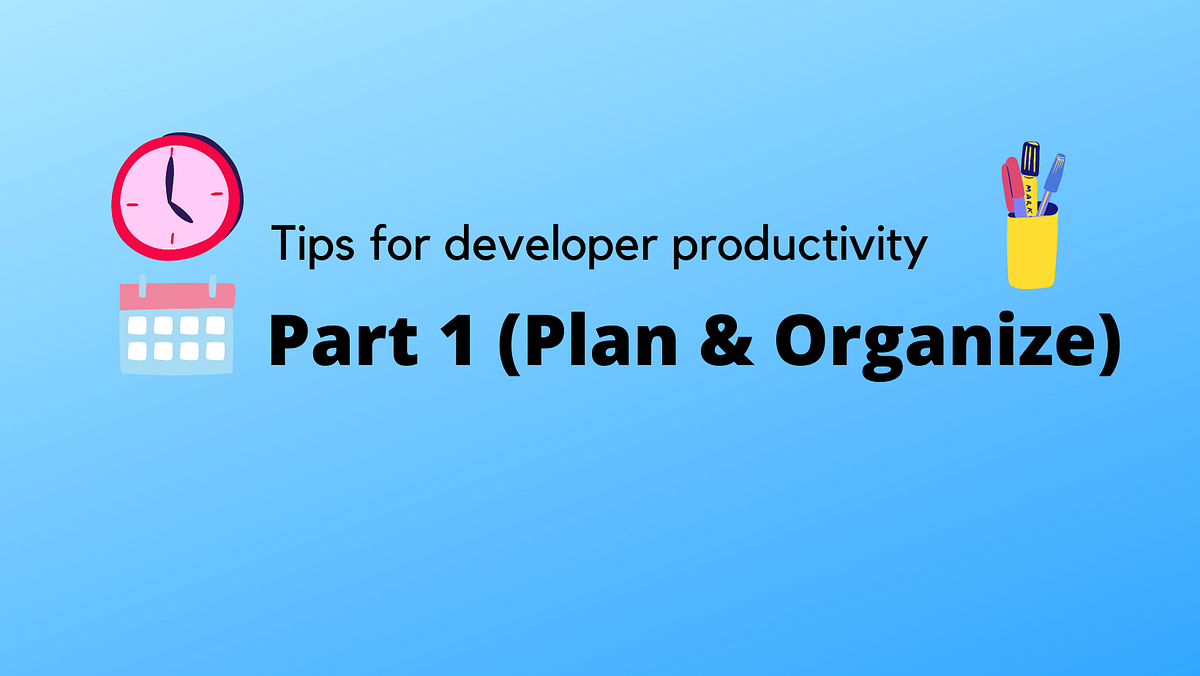 Tips for developer productivity

Part 1 (Plan & Organize)

MARK